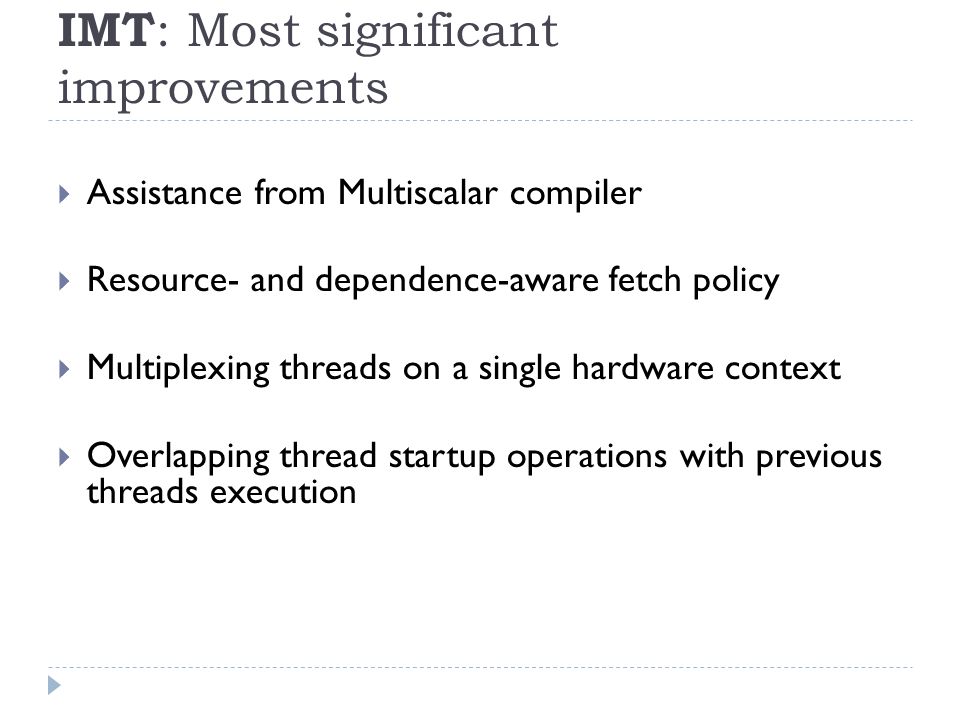 IMT: Most significant improvements

Assistance from Multiscalar compiler

Resource- and dependence-aware fetch policy

Multiplexing threads on a single hardware context

Overlapping thread startup operations with previous threads execution